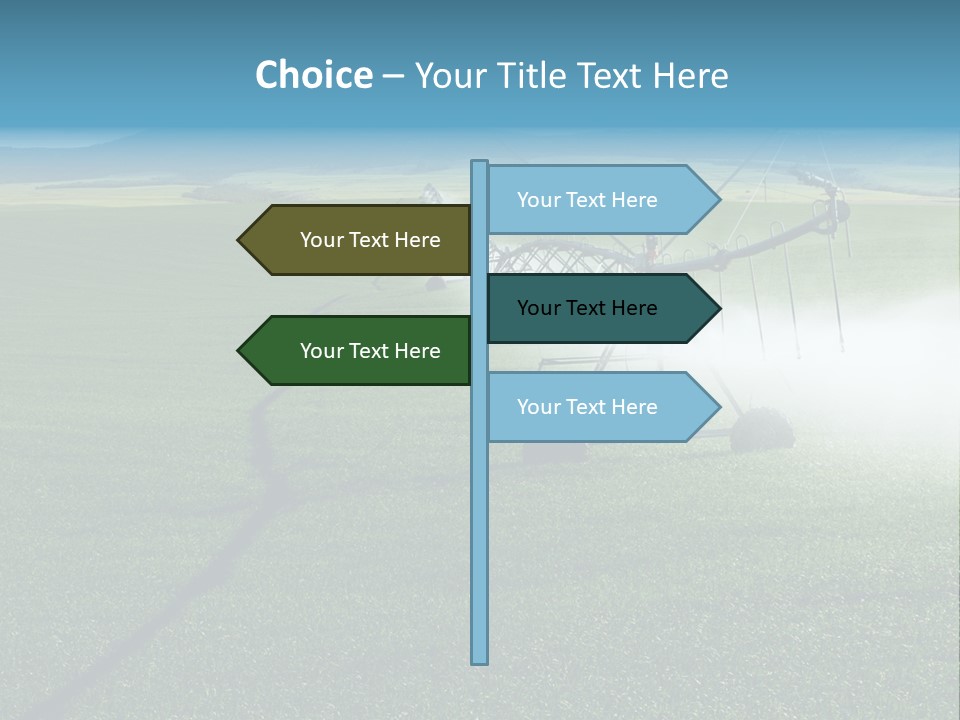 Choice – Your Title Text Here

Your Text Here

Your Text Here

Your Text Here

Your Text Here

Your Text Here